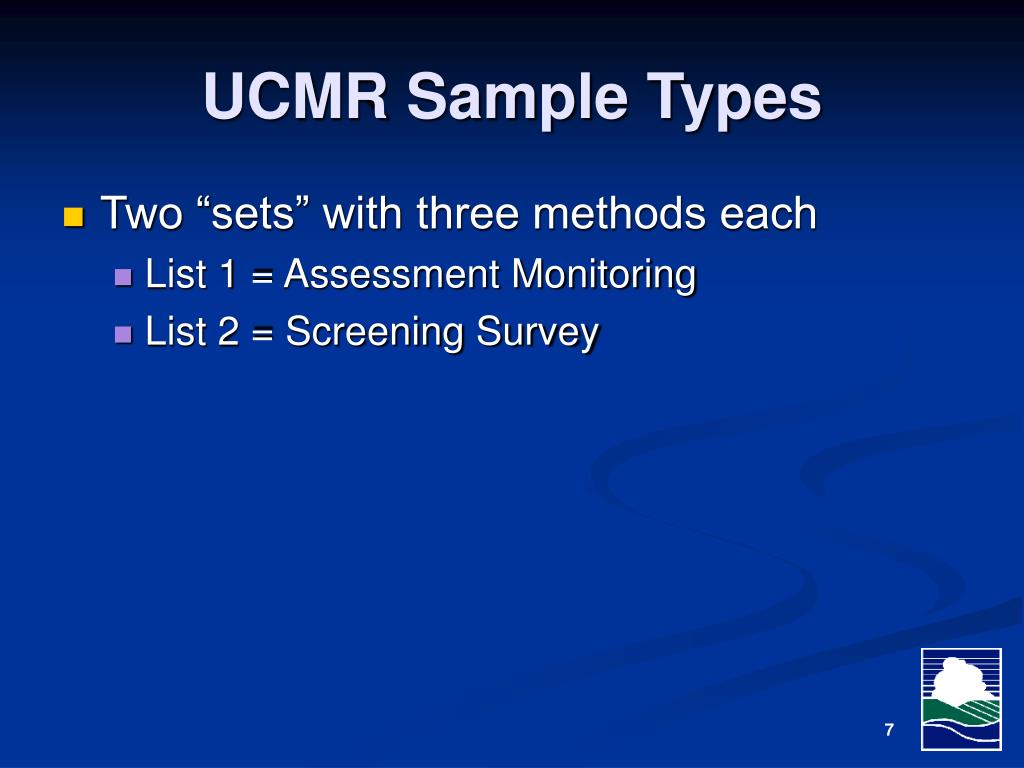 UCMR Sample Types

Two “sets” with three methods each

List 1 = Assessment Monitoring

List 2 = Screening Survey

7